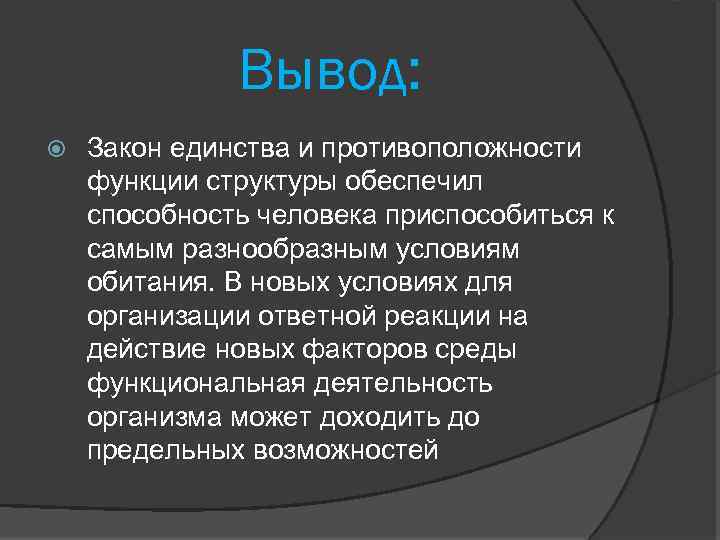 Вывод:

Закон единства и противоположности функции структуры обеспечил способность человека приспособиться к самым разнообразным условиям обитания. В новых условиях для организации ответной реакции на действие новых факторов среды функциональная деятельность организма может доходить до предельных возможностей